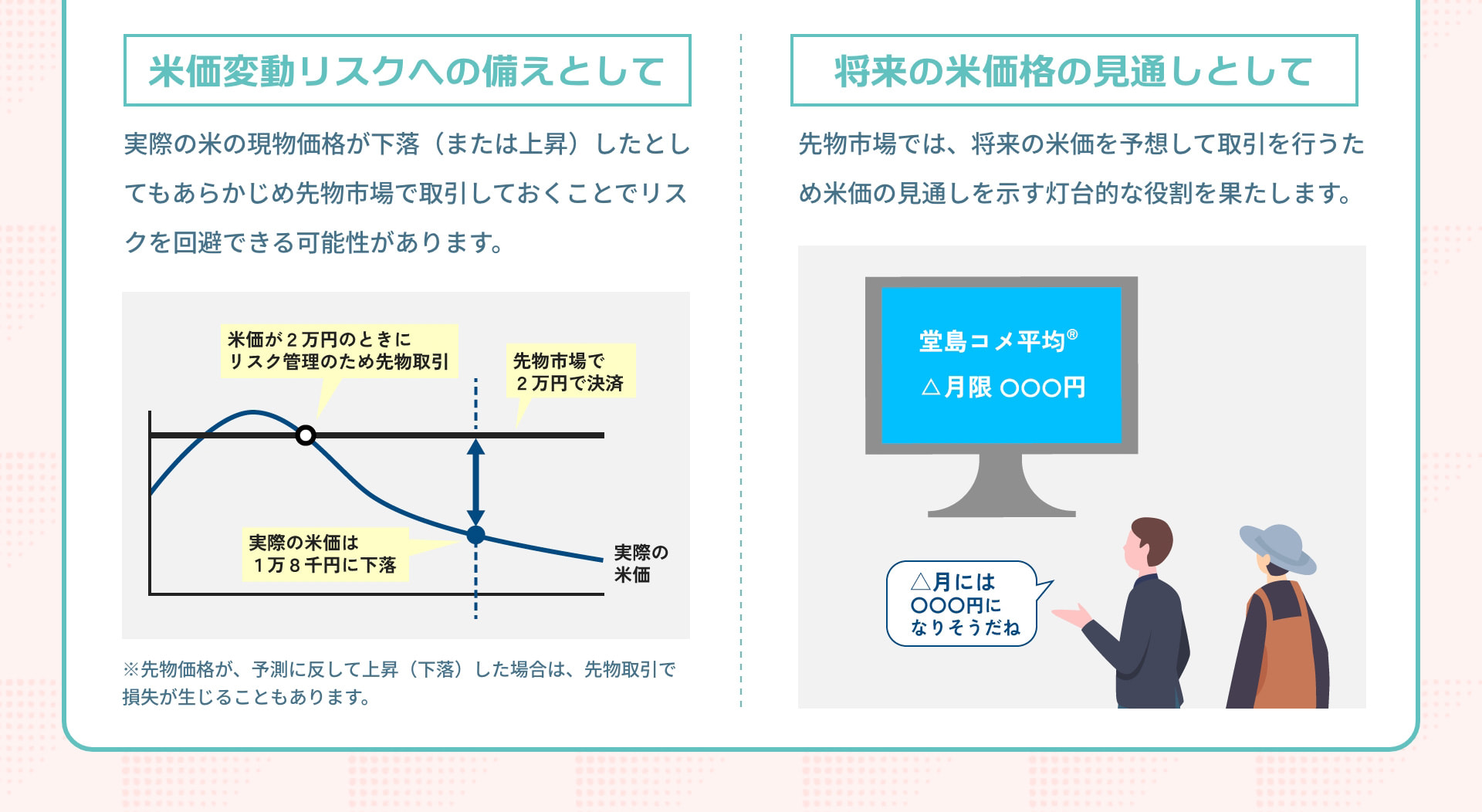 米価変動リスクへの備えとして

実際の米の現物価格が下落（または上昇）したとしてもあらかじめ先物市場で取引しておくことでリスクを回避できる可能性があります。

米価が２万円のときに
リスク管理のため先物取引

先物市場で
２万円で決済

実際の米価は
１万８千円に下落

実際の
米価

※先物価格が、予測に反して上昇（下落）した場合は、先物取引で損失が生じることもあります。

将来の米価格の見通しとして

先物市場では、将来の米価を予想して取引を行うため米価の見通しを示す灯台的な役割を果たします。

堂島コメ平均®
△月限 ○○○円

△月には
○○○円に
なりそうだね